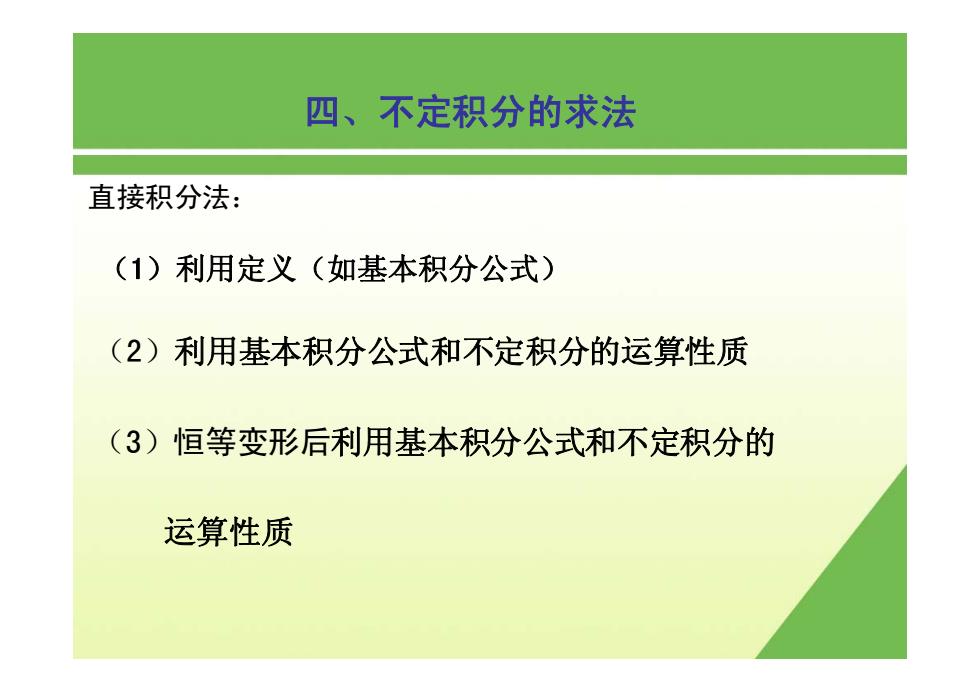 四、不定积分的求法

直接积分法：

（1）利用定义（如基本积分公式）

（2）利用基本积分公式和不定积分的运算性质

（3）恒等变形后利用基本积分公式和不定积分的运算性质